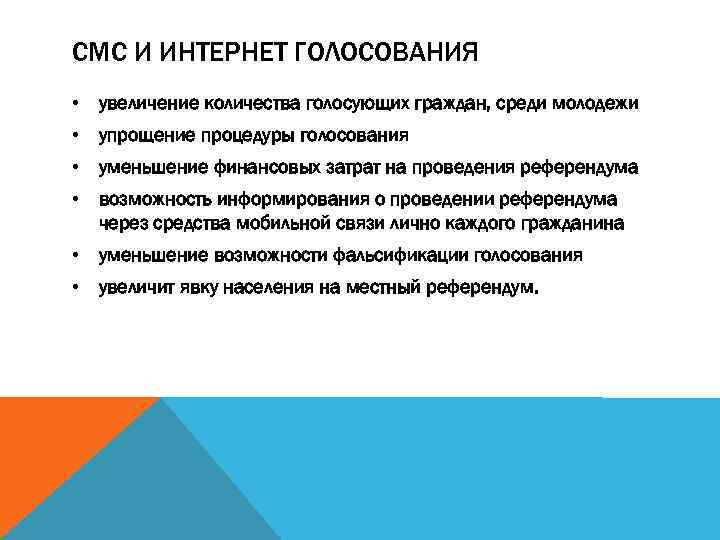 СМС И ИНТЕРНЕТ ГОЛОСОВАНИЯ

• увеличение количества голосующих граждан, среди молодежи
• упрощение процедуры голосования
• уменьшение финансовых затрат на проведения референдума
• возможность информирования о проведении референдума через средства мобильной связи лично каждого гражданина
• уменьшение возможности фальсификации голосования
• увеличит явку населения на местный референдум.